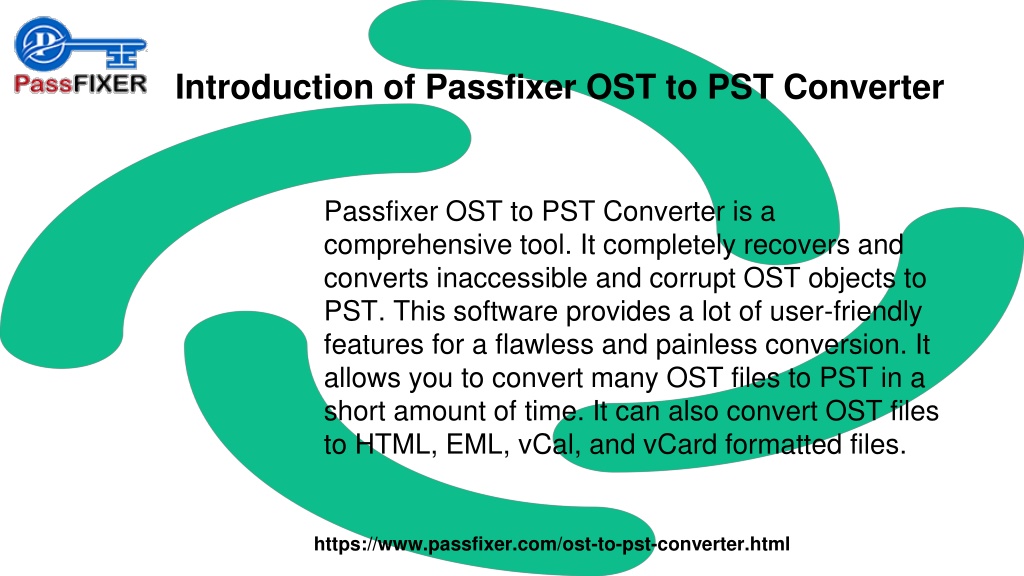 PassFIXER

Introduction of Passfixer OST to PST Converter

Passfixer OST to PST Converter is a comprehensive tool. It completely recovers and converts inaccessible and corrupt OST objects to PST. This software provides a lot of user-friendly features for a flawless and painless conversion. It allows you to convert many OST files to PST in a short amount of time. It can also convert OST files to HTML, EML, vCal, and vCard formatted files.

https://www.passfixer.com/ost-to-pst-converter.html